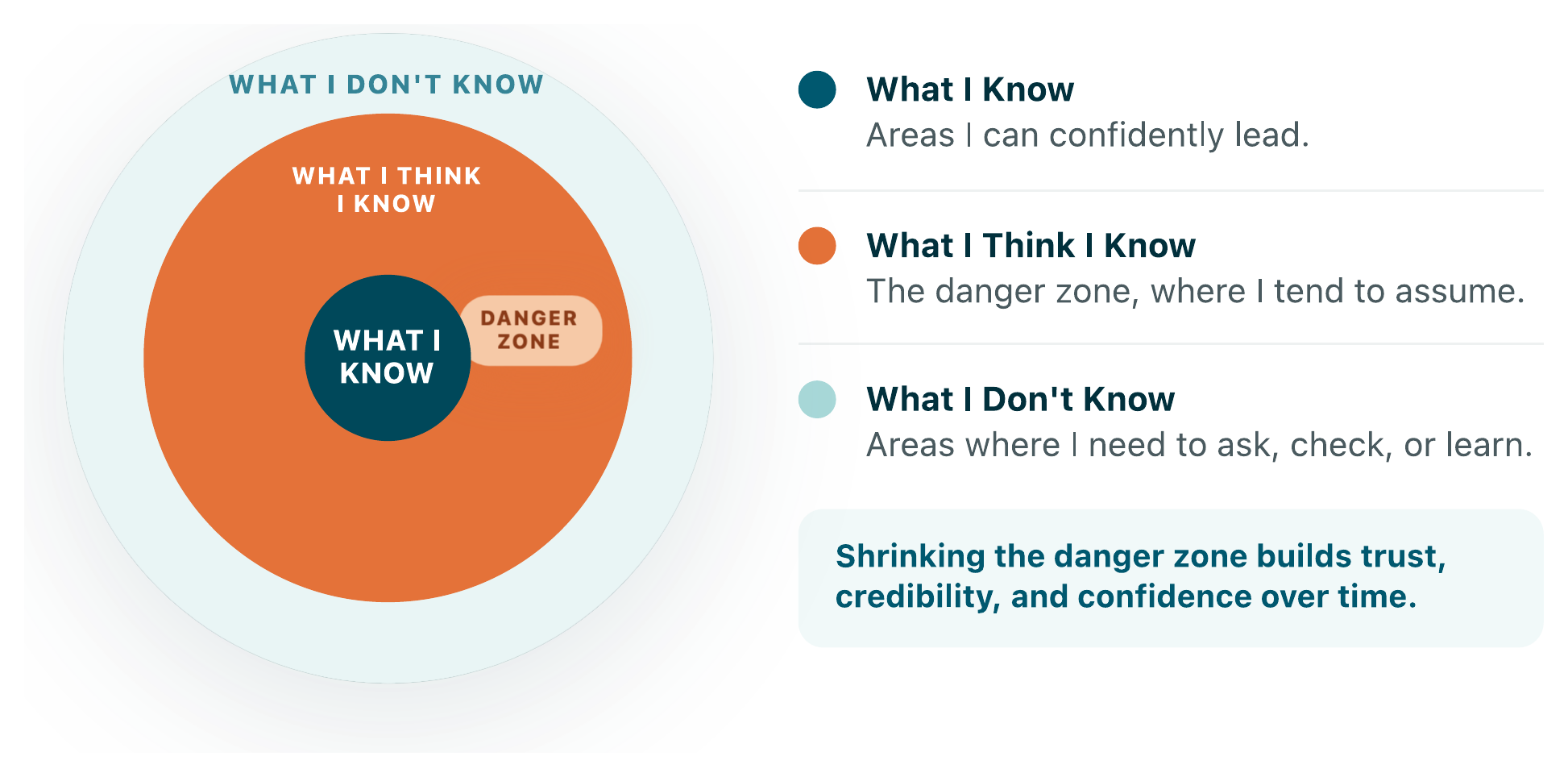 WHAT I DON'T KNOW

WHAT I THINK I KNOW

WHAT I KNOW

DANGER ZONE

What I Know
Areas I can confidently lead.

What I Think I Know
The danger zone, where I tend to assume.

What I Don't Know
Areas where I need to ask, check, or learn.

Shrinking the danger zone builds trust, credibility, and confidence over time.